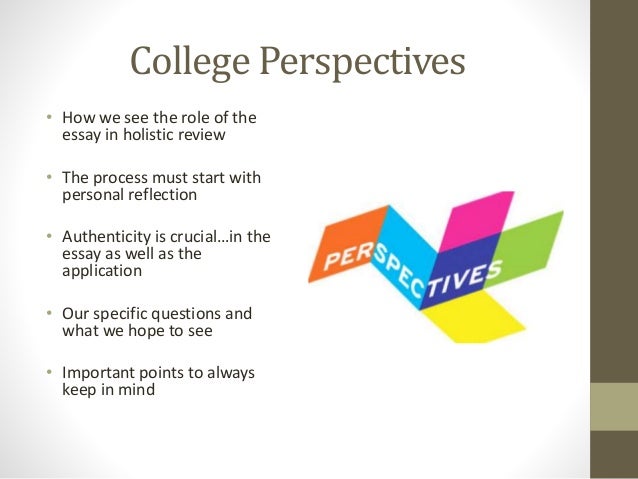 College Perspectives

• How we see the role of the essay in holistic review

• The process must start with personal reflection

• Authenticity is crucial…in the essay as well as the application

• Our specific questions and what we hope to see

• Important points to always keep in mind

PERSPECTIVES